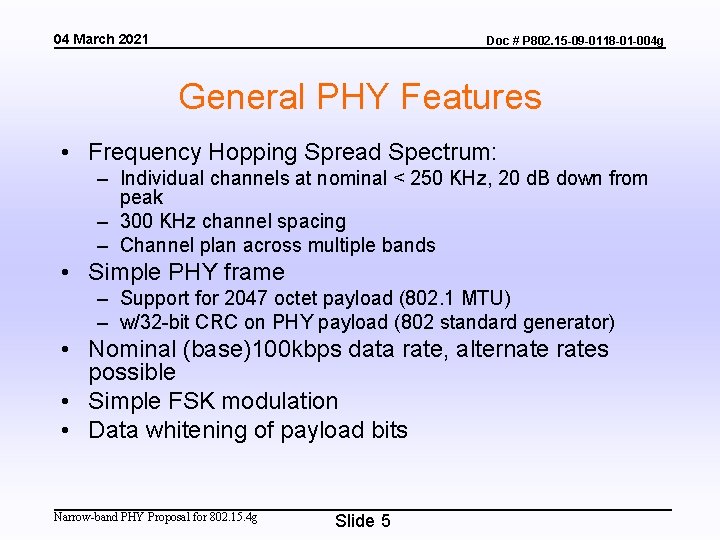 04 March 2021

Doc # P802.15-09-0118-01-004g

General PHY Features

• Frequency Hopping Spread Spectrum:
– Individual channels at nominal < 250 KHz, 20 dB down from peak
– 300 KHz channel spacing
– Channel plan across multiple bands
• Simple PHY frame
– Support for 2047 octet payload (802.1 MTU)
– w/32-bit CRC on PHY payload (802 standard generator)
• Nominal (base)100kbps data rate, alternate rates possible
• Simple FSK modulation
• Data whitening of payload bits

Narrow-band PHY Proposal for 802.15.4g

Slide 5